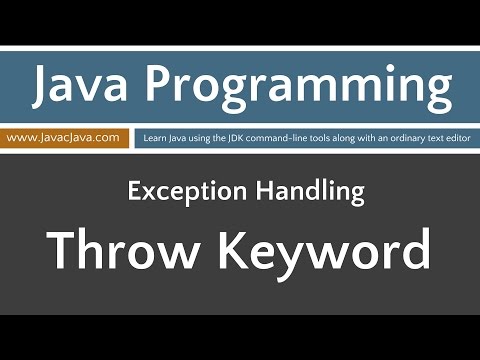 Java Programming

www.JavacJava.com

Learn Java using the JDK command-line tools along with an ordinary text editor

Exception Handling

Throw Keyword